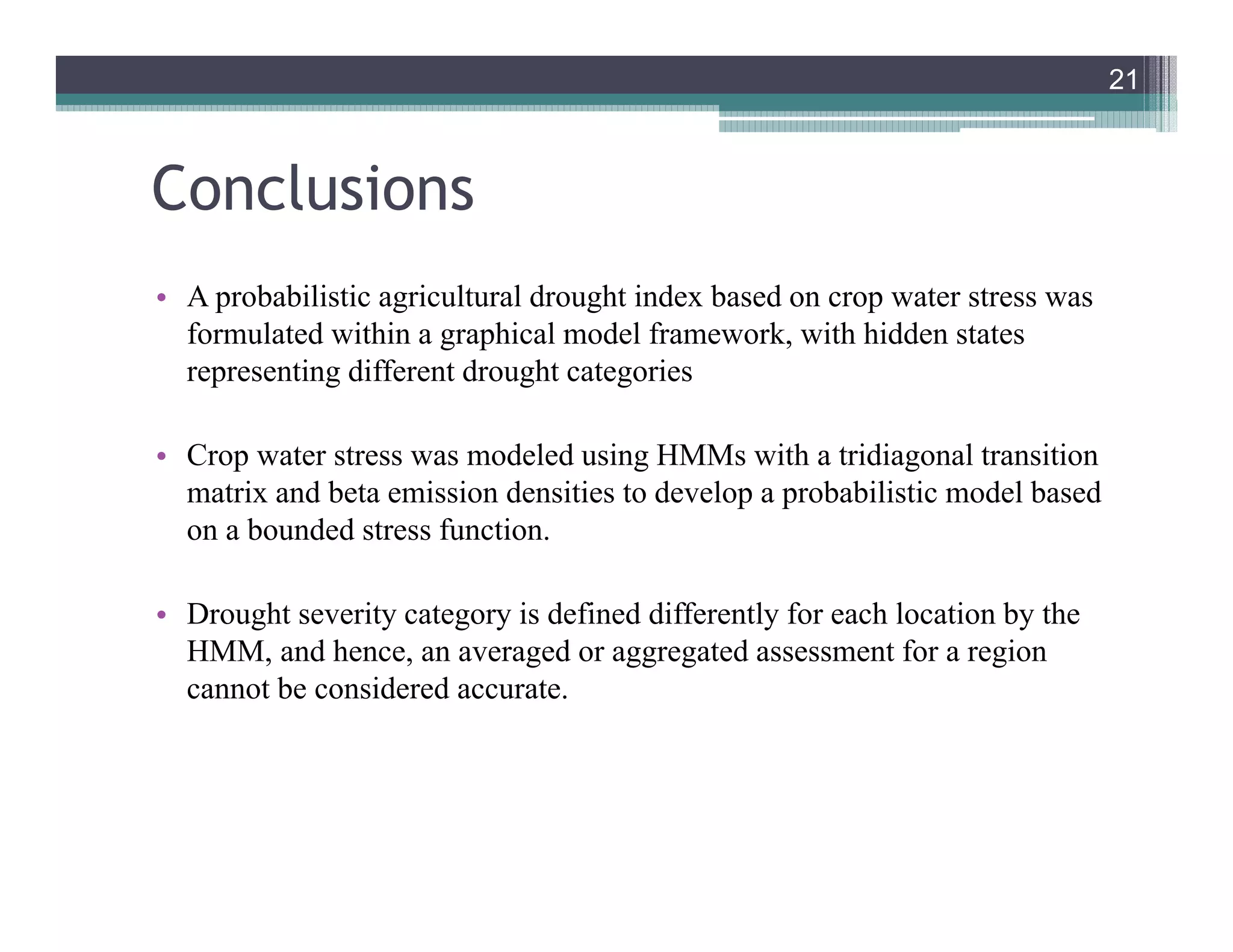 21

Conclusions

• A probabilistic agricultural drought index based on crop water stress was formulated within a graphical model framework, with hidden states representing different drought categories

• Crop water stress was modeled using HMMs with a tridiagonal transition matrix and beta emission densities to develop a probabilistic model based on a bounded stress function.

• Drought severity category is defined differently for each location by the HMM, and hence, an averaged or aggregated assessment for a region cannot be considered accurate.